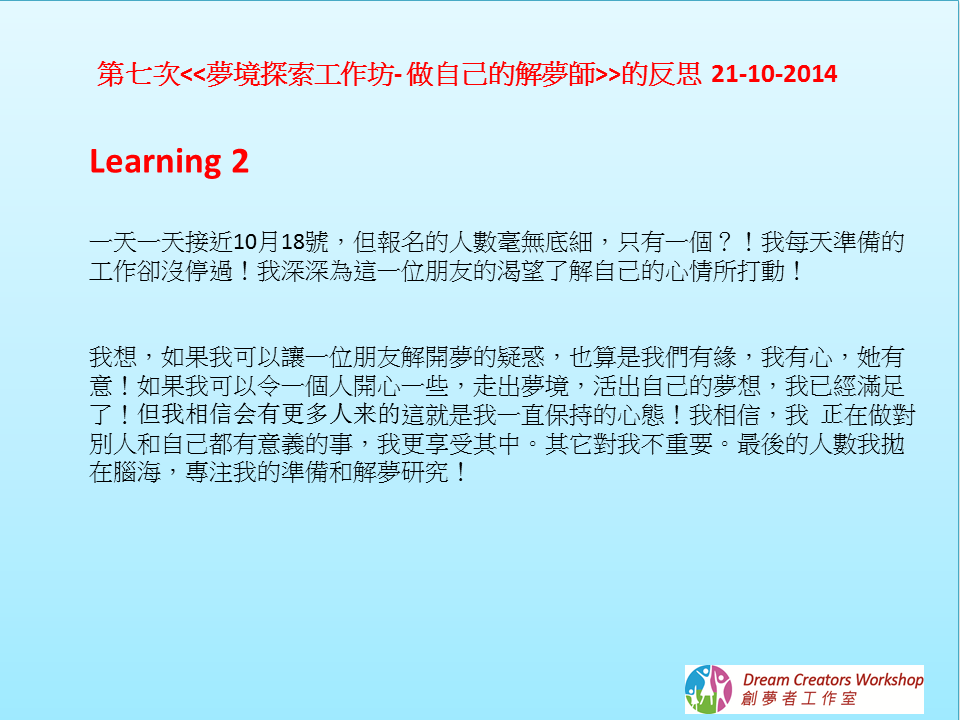 第七次<<夢境探索工作坊- 做自己的解夢師>>的反思 21-10-2014

Learning 2

一天一天接近10月18號，但報名的人數毫無底細，只有一個？！我每天準備的工作卻沒停過！我深深為這一位朋友的渴望了解自己的心情所打動！

我想，如果我可以讓一位朋友解開夢的疑惑，也算是我們有緣，我有心，她有意！如果我可以令一個人開心一些，走出夢境，活出自己的夢想，我已經滿足了！但我相信会有更多人来的這就是我一直保持的心態！我相信，我 正在做對別人和自己都有意義的事，我更享受其中。其它對我不重要。最後的人數我拋在腦海，專注我的準備和解夢研究！

Dream Creators Workshop
創夢者工作室